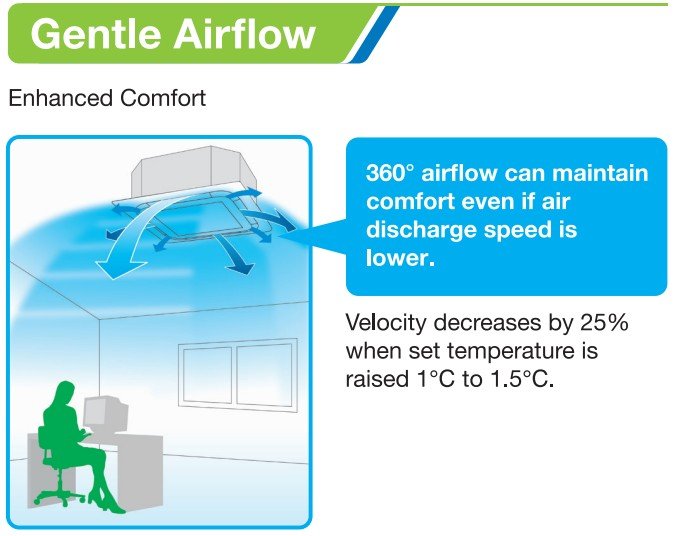 Gentle Airflow

Enhanced Comfort

360° airflow can maintain comfort even if air discharge speed is lower.

Velocity decreases by 25% when set temperature is raised 1°C to 1.5°C.